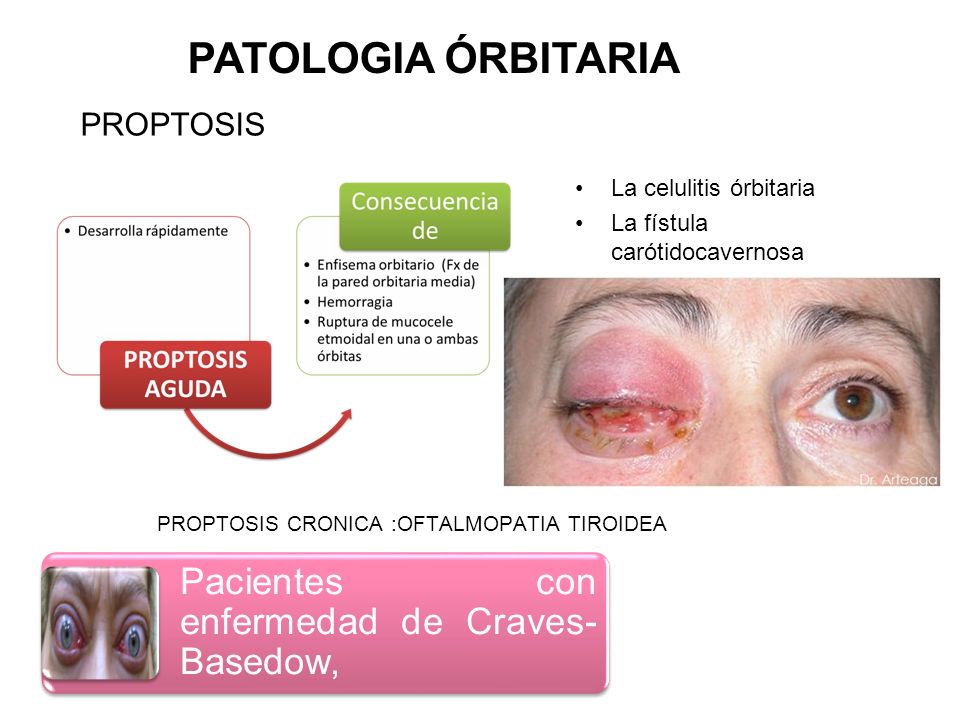 PATOLOGIA ÓRBITARIA

PROPTOSIS

• Desarrolla rápidamente

PROPTOSIS AGUDA

Consecuencia de

• Enfisema orbitario (Fx de la pared orbitaria media)
• Hemorragia
• Ruptura de mucocele etmoidal en una o ambas órbitas

• La celulitis órbitaria
• La fístula carótidocavernosa

Dr. Arteaga

PROPTOSIS CRONICA :OFTALMOPATIA TIROIDEA

Pacientes con enfermedad de Craves-Basedow,